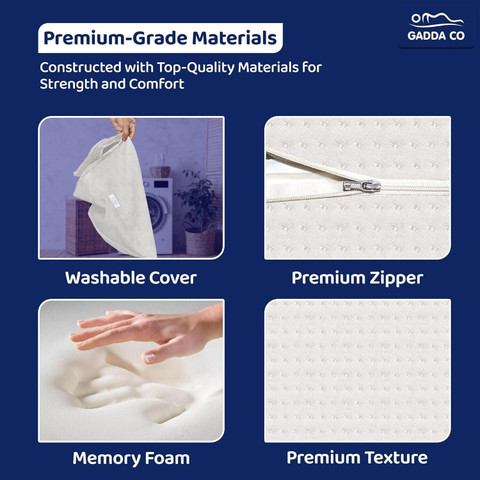 Premium-Grade Materials

GADDA CO

Constructed with Top-Quality Materials for Strength and Comfort

Washable Cover

Premium Zipper

Memory Foam

Premium Texture